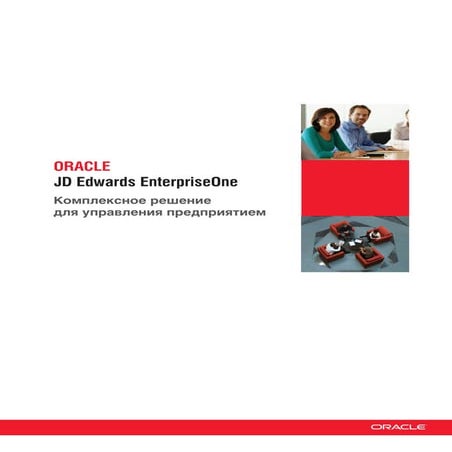 ORACLE
JD Edwards EnterpriseOne

Комплексное решение для управления предприятием

ORACLE